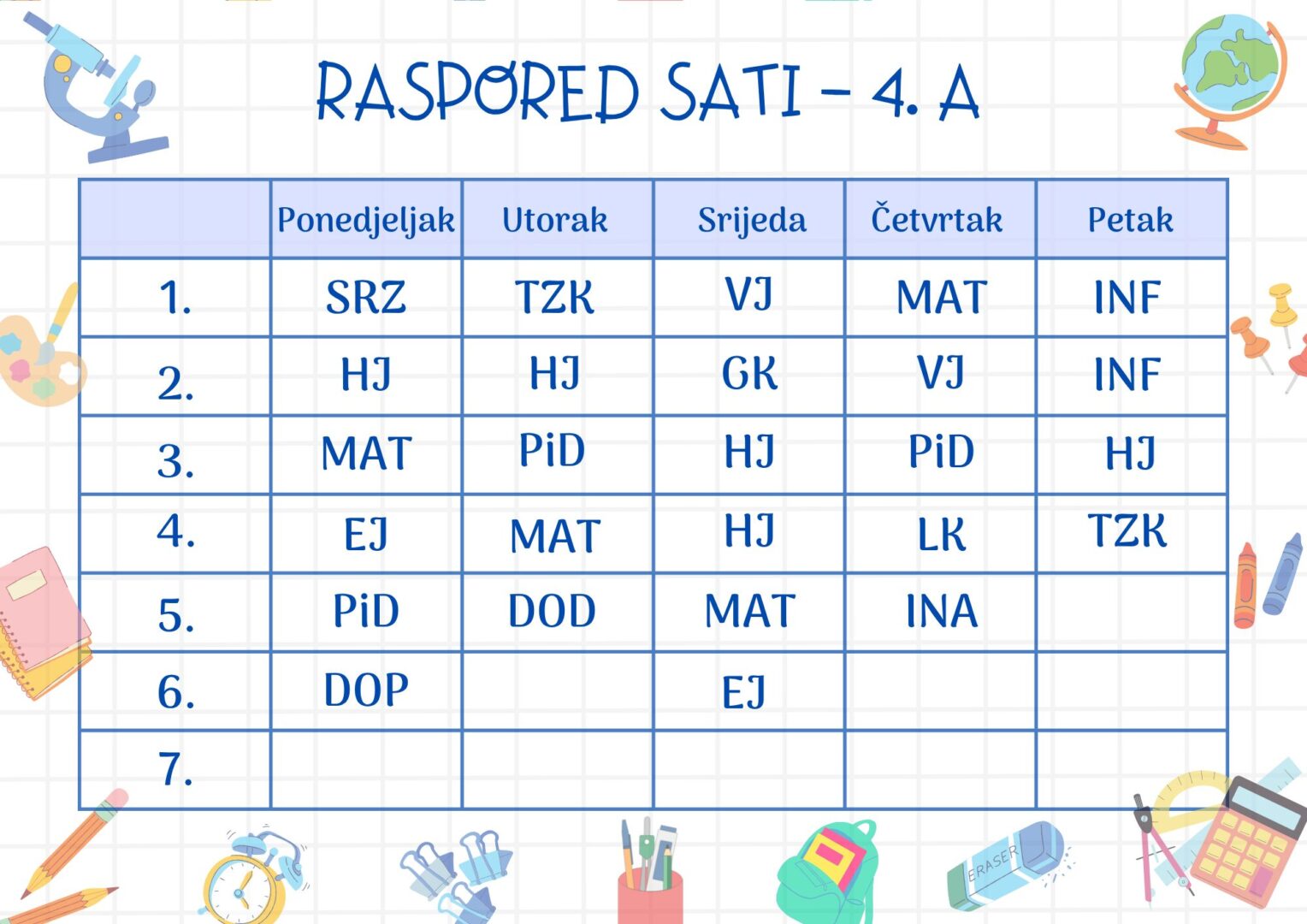 RASPORED SATI – 4. A

| | Ponedjeljak | Utorak | Srijeda | Četvrtak | Petak |
|---|---|---|---|---|---|
| 1. | SRZ | TZK | VJ | MAT | INF |
| 2. | HJ | HJ | GK | VJ | INF |
| 3. | MAT | PiD | HJ | PiD | HJ |
| 4. | EJ | MAT | HJ | LK | TZK |
| 5. | PiD | DOD | MAT | INA | |
| 6. | DOP | | EJ | | |
| 7. | | | | | |

ERASER